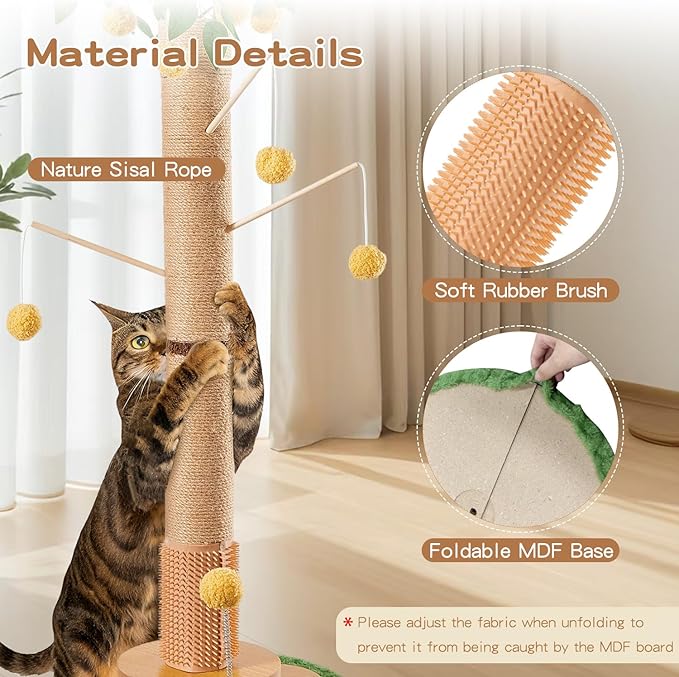 Material Details

Nature Sisal Rope

Soft Rubber Brush

Foldable MDF Base

* Please adjust the fabric when unfolding to prevent it from being caught by the MDF board